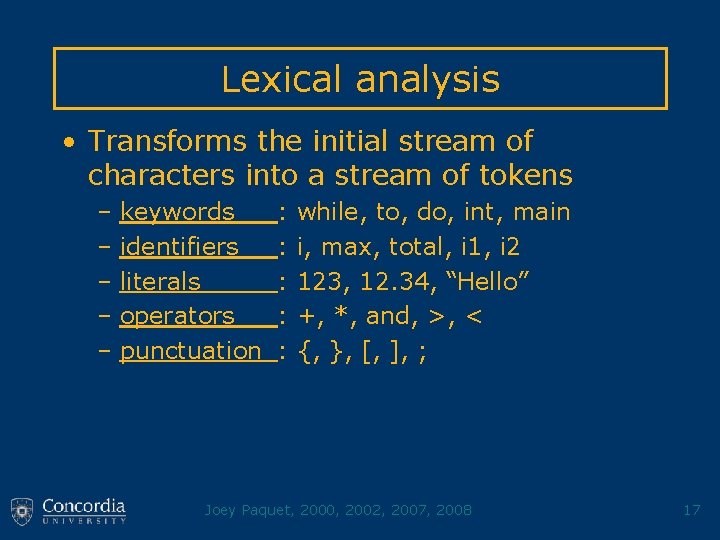 Lexical analysis

• Transforms the initial stream of characters into a stream of tokens
– keywords : while, to, do, int, main
– identifiers : i, max, total, i1, i2
– literals : 123, 12.34, “Hello”
– operators : +, *, and, >, <
– punctuation : {, }, [, ], ;

Concordia UNIVERSITY

Joey Paquet, 2000, 2002, 2007, 2008

17